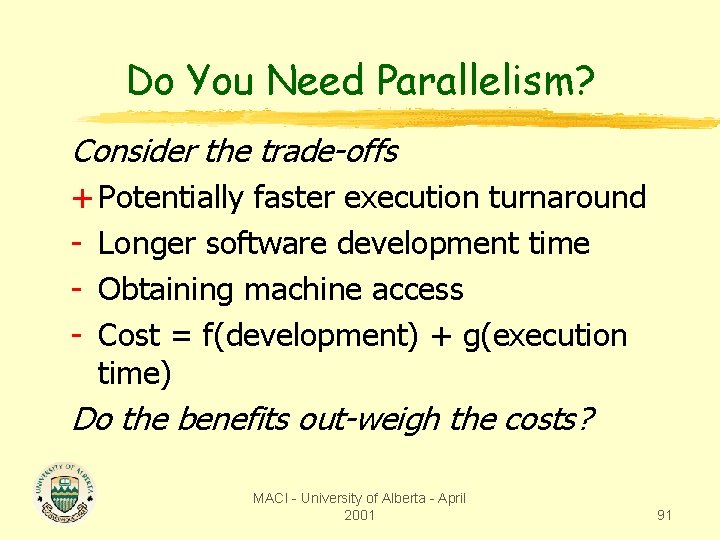 Do You Need Parallelism?

Consider the trade-offs

+ Potentially faster execution turnaround
- Longer software development time
- Obtaining machine access
- Cost = f(development) + g(execution time)

Do the benefits out-weigh the costs?

UNIVERSITY OF ALBERTA

MACI - University of Alberta - April 2001

91